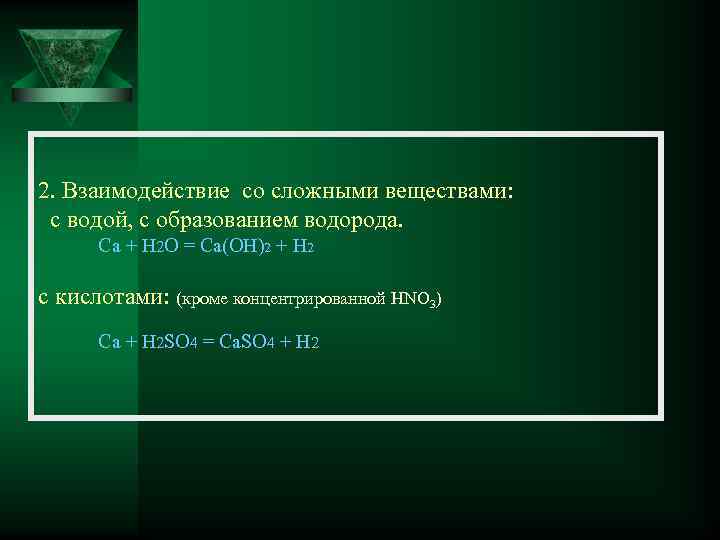 2. Взаимодействие со сложными веществами:
с водой, с образованием водорода.

$Ca + H_2O = Ca(OH)_2 + H_2$

с кислотами: (кроме концентрированной $HNO_3$)

$Ca + H_2SO_4 = CaSO_4 + H_2$